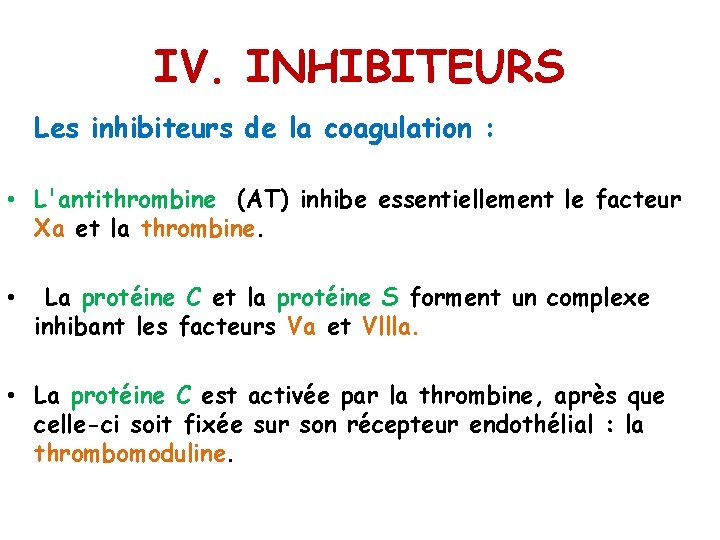 IV. INHIBITEURS

Les inhibiteurs de la coagulation :

• L'antithrombine (AT) inhibe essentiellement le facteur Xa et la thrombine.

• La protéine C et la protéine S forment un complexe inhibant les facteurs Va et VIIIa.

• La protéine C est activée par la thrombine, après que celle-ci soit fixée sur son récepteur endothélial : la thrombomoduline.